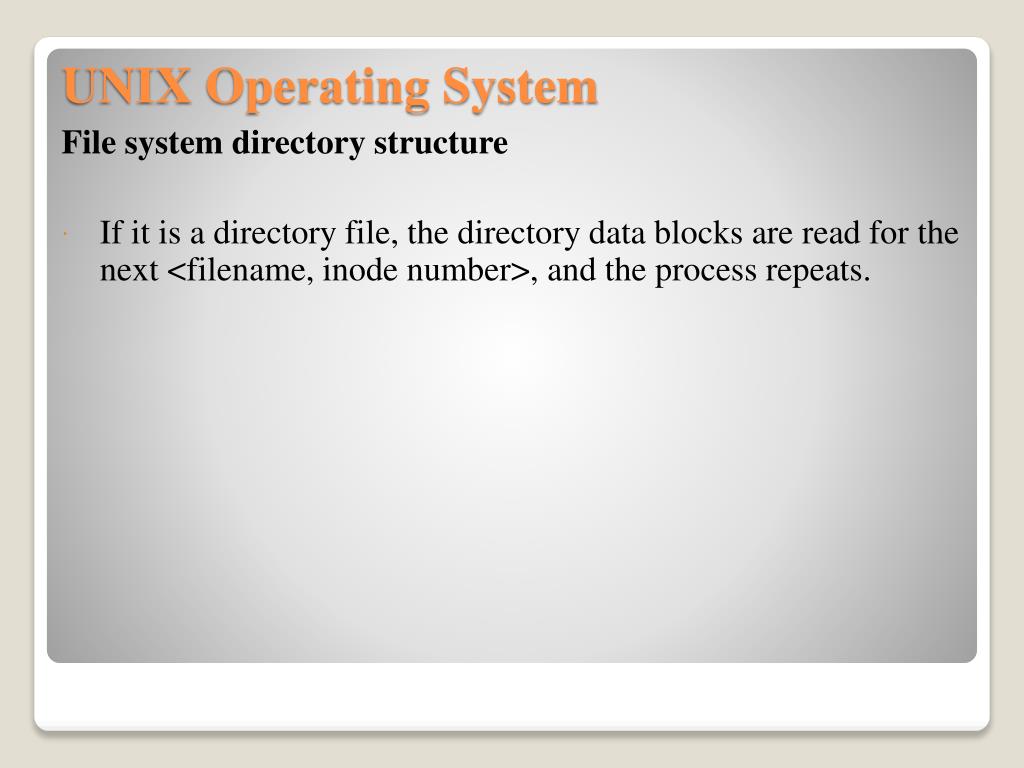 UNIX Operating System
File system directory structure

If it is a directory file, the directory data blocks are read for the next <filename, inode number>, and the process repeats.